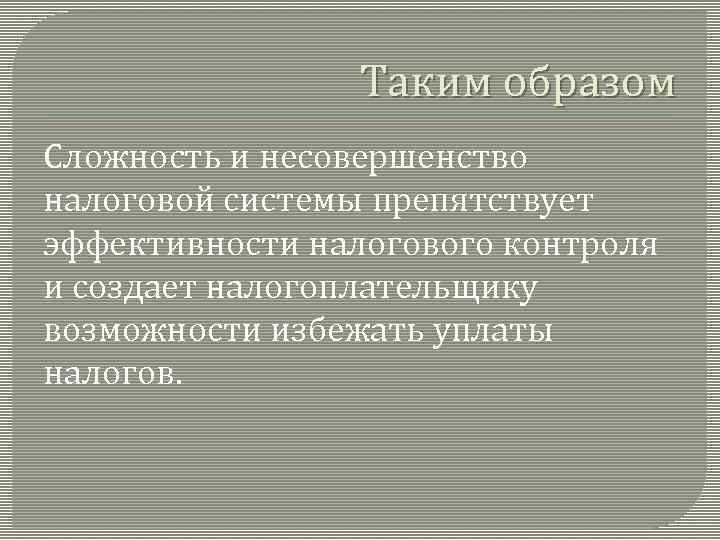 Таким образом

Сложность и несовершенство налоговой системы препятствует эффективности налогового контроля и создает налогоплательщику возможности избежать уплаты налогов.